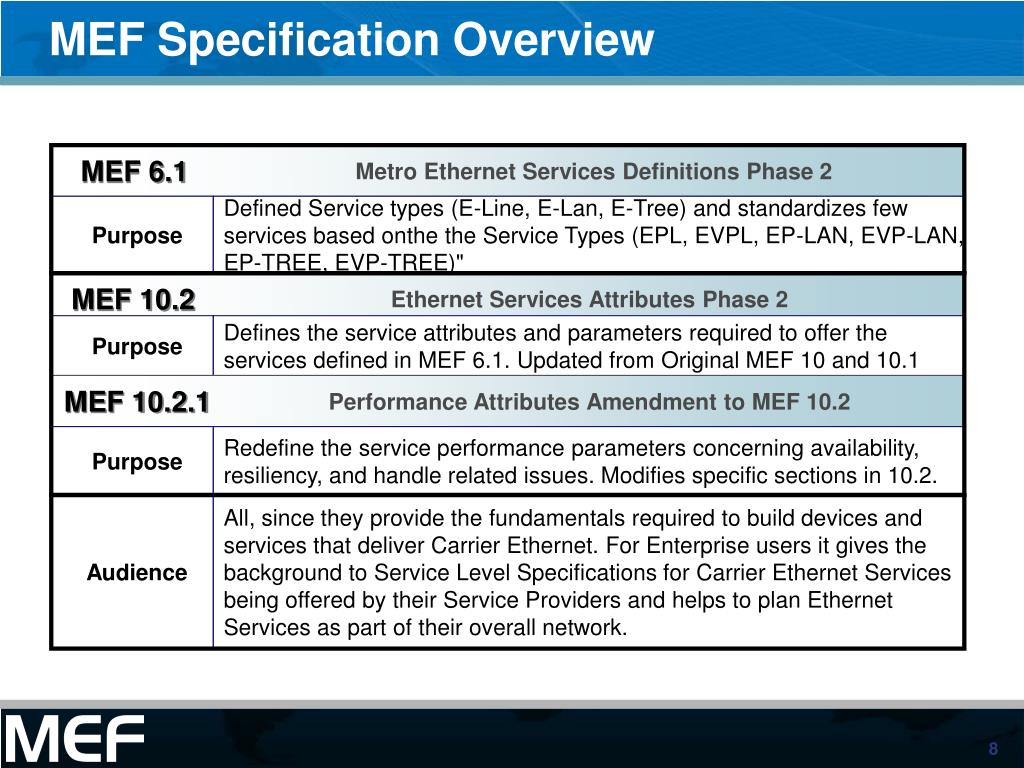 MEF Specification Overview

| MEF 6.1 | Metro Ethernet Services Definitions Phase 2 |
|---|---|
| Purpose | Defined Service types (E-Line, E-Lan, E-Tree) and standardizes few services based onthe the Service Types (EPL, EVPL, EP-LAN, EVP-LAN, EP-TREE, EVP-TREE)" |
| MEF 10.2 | Ethernet Services Attributes Phase 2 |
| Purpose | Defines the service attributes and parameters required to offer the services defined in MEF 6.1. Updated from Original MEF 10 and 10.1 |
| MEF 10.2.1 | Performance Attributes Amendment to MEF 10.2 |
| Purpose | Redefine the service performance parameters concerning availability, resiliency, and handle related issues. Modifies specific sections in 10.2. |
| Audience | All, since they provide the fundamentals required to build devices and services that deliver Carrier Ethernet. For Enterprise users it gives the background to Service Level Specifications for Carrier Ethernet Services being offered by their Service Providers and helps to plan Ethernet Services as part of their overall network. |

MEF

8